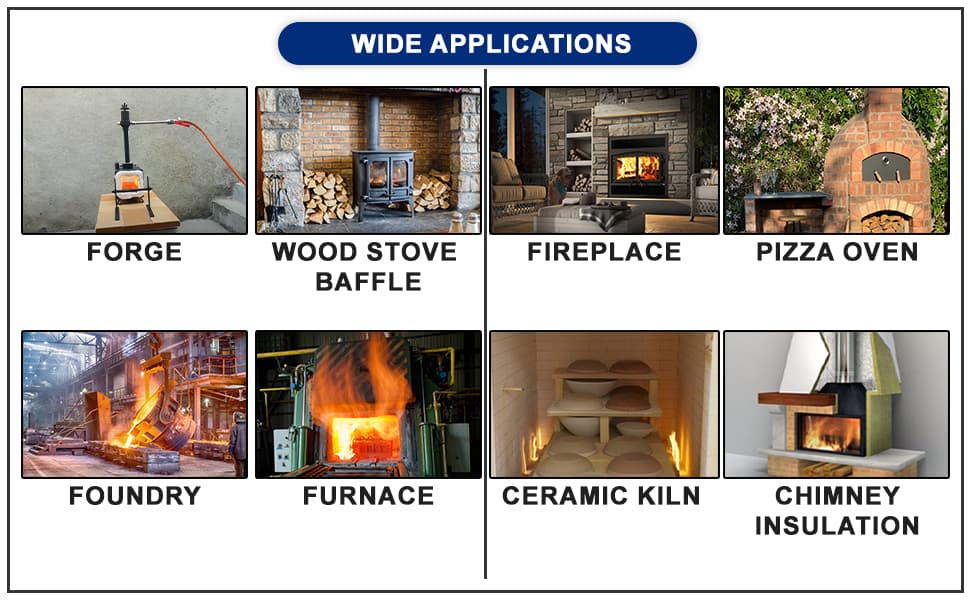 WIDE APPLICATIONS

FORGE

WOOD STOVE BAFFLE

FIREPLACE

PIZZA OVEN

FOUNDRY

FURNACE

CERAMIC KILN

CHIMNEY INSULATION